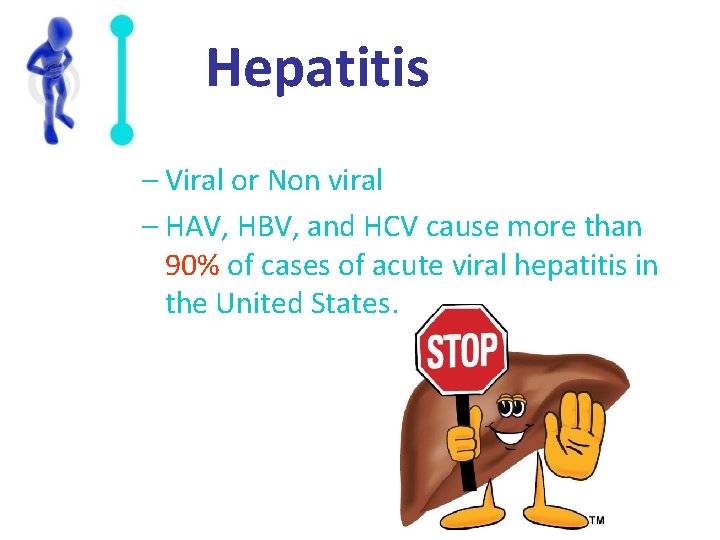 Hepatitis

– Viral or Non viral

– HAV, HBV, and HCV cause more than 90% of cases of acute viral hepatitis in the United States.

STOP

TM